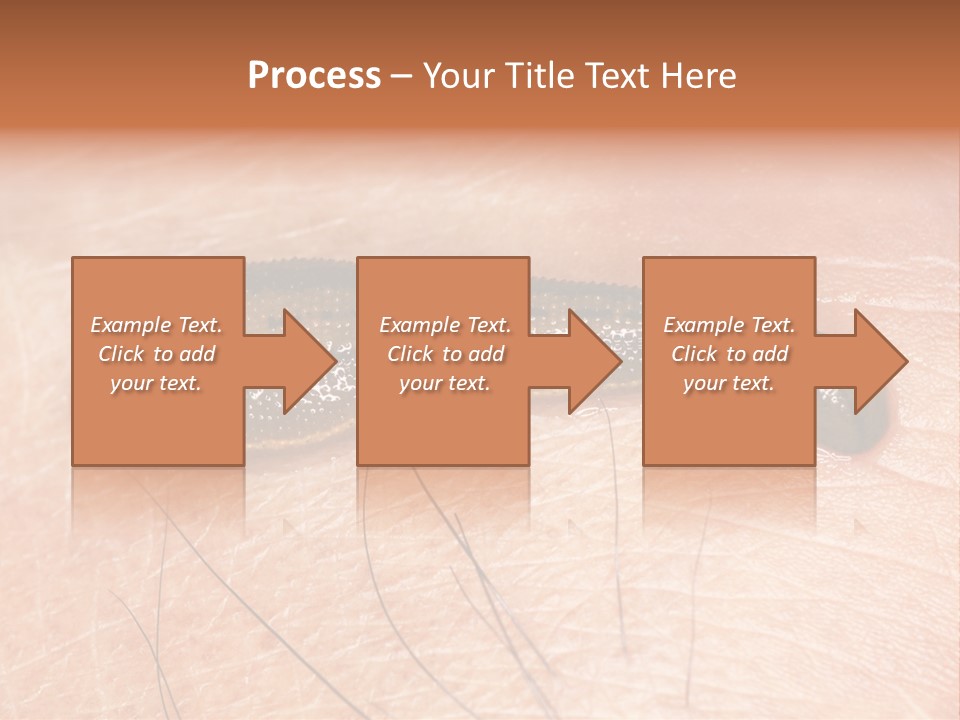 Process – Your Title Text Here

Example Text. Click to add your text.

Example Text. Click to add your text.

Example Text. Click to add your text.